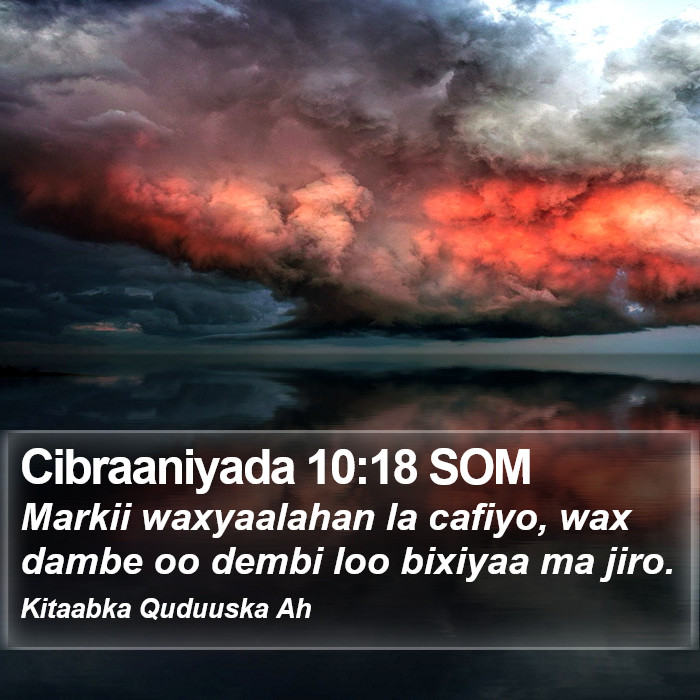 Cibraaniyada 10:18 SOM

Markii waxyaalahan la cafiyo, wax dambe oo dembi loo bixiyaa ma jiro.

Kitaabka Quduuska Ah